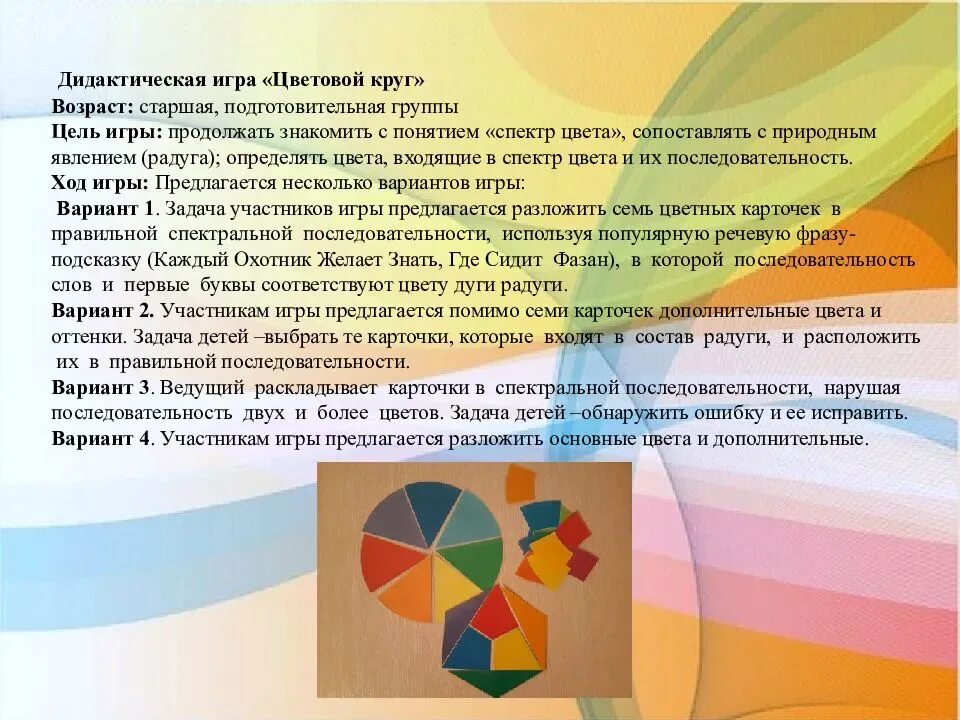 Дидактическая игра «Цветовой круг»
Возраст: старшая, подготовительная группы
Цель игры: продолжать знакомить с понятием «спектр цвета», сопоставлять с природным явлением (радуга); определять цвета, входящие в спектр цвета и их последовательность.
Ход игры: Предлагается несколько вариантов игры:
Вариант 1. Задача участников игры предлагается разложить семь цветных карточек в правильной спектральной последовательности, используя популярную речевую фразу-подсказку (Каждый Охотник Желает Знать, Где Сидит Фазан), в которой последовательность слов и первые буквы соответствуют цвету дуги радуги.
Вариант 2. Участникам игры предлагается помимо семи карточек дополнительные цвета и оттенки. Задача детей –выбрать те карточки, которые входят в состав радуги, и расположить их в правильной последовательности.
Вариант 3. Ведущий раскладывает карточки в спектральной последовательности, нарушая последовательность двух и более цветов. Задача детей –обнаружить ошибку и ее исправить.
Вариант 4. Участникам игры предлагается разложить основные цвета и дополнительные.